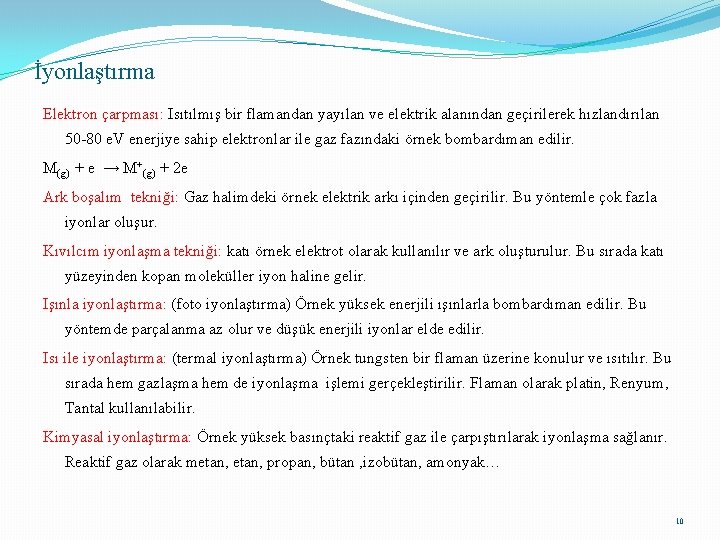 İyonlaştırma

Elektron çarpması: Isıtılmış bir flamandan yayılan ve elektrik alanından geçirilerek hızlandırılan 50-80 eV enerjiye sahip elektronlar ile gaz fazındaki örnek bombardıman edilir.

$M_{(g)} + e \rightarrow M^{+}_{(g)} + 2e$

Ark boşalım tekniği: Gaz halimdeki örnek elektrik arkı içinden geçirilir. Bu yöntemle çok fazla iyonlar oluşur.

Kıvılcım iyonlaşma tekniği: katı örnek elektrot olarak kullanılır ve ark oluşturulur. Bu sırada katı yüzeyinden kopan moleküller iyon haline gelir.

Işınla iyonlaştırma: (foto iyonlaştırma) Örnek yüksek enerjili ışınlarla bombardıman edilir. Bu yöntemde parçalanma az olur ve düşük enerjili iyonlar elde edilir.

Isı ile iyonlaştırma: (termal iyonlaştırma) Örnek tungsten bir flaman üzerine konulur ve ısıtılır. Bu sırada hem gazlaşma hem de iyonlaşma işlemi gerçekleştirilir. Flaman olarak platin, Renyum, Tantal kullanılabilir.

Kimyasal iyonlaştırma: Örnek yüksek basınçtaki reaktif gaz ile çarpıştırılarak iyonlaşma sağlanır. Reaktif gaz olarak metan, etan, propan, bütan ,izobütan, amonyak…

10